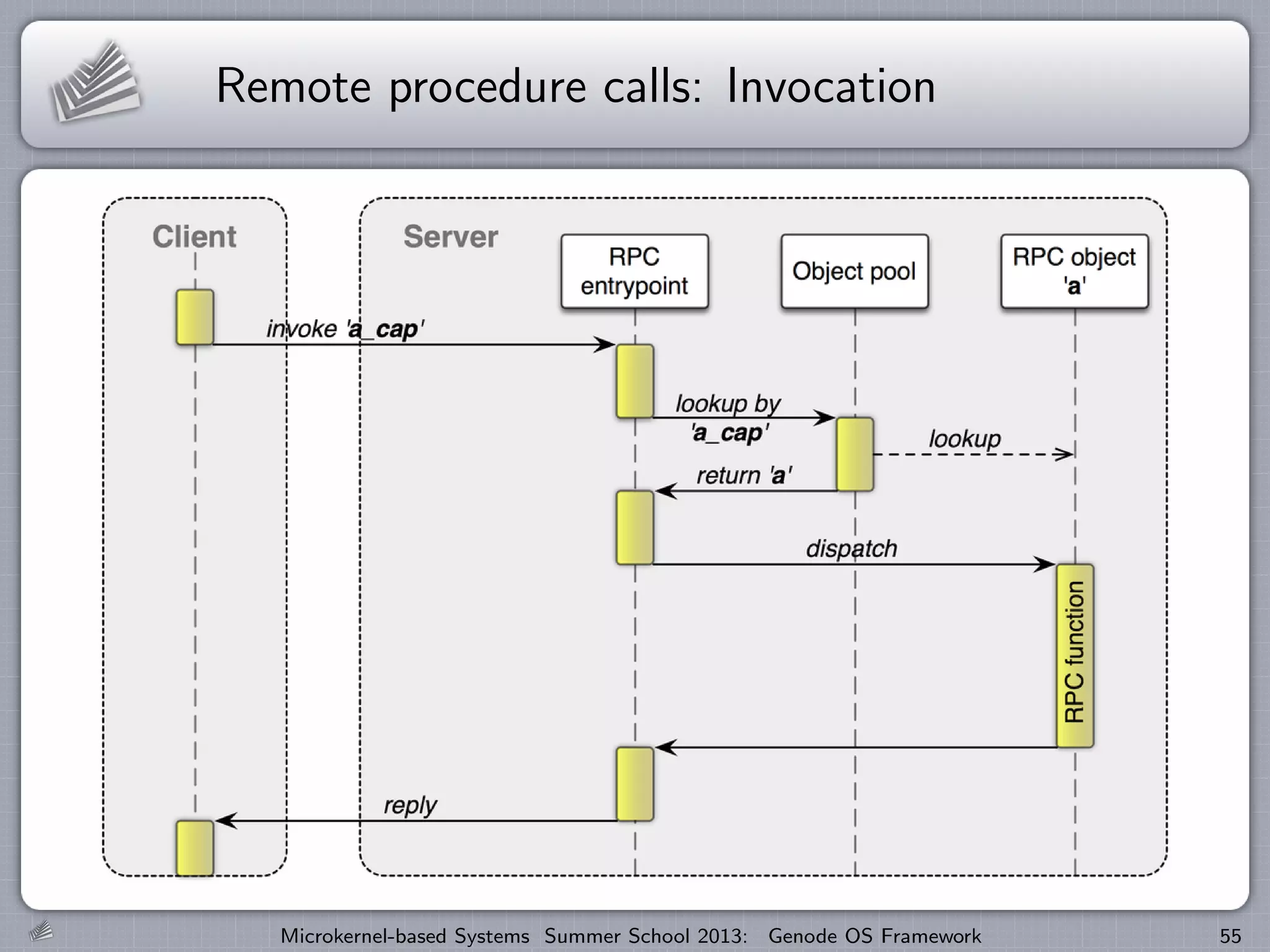 Remote procedure calls: Invocation

Client

Server

RPC entrypoint

Object pool

RPC object 'a'

invoke 'a_cap'

lookup by 'a_cap'

lookup

return 'a'

dispatch

RPC function

reply

Microkernel-based Systems Summer School 2013: Genode OS Framework

55